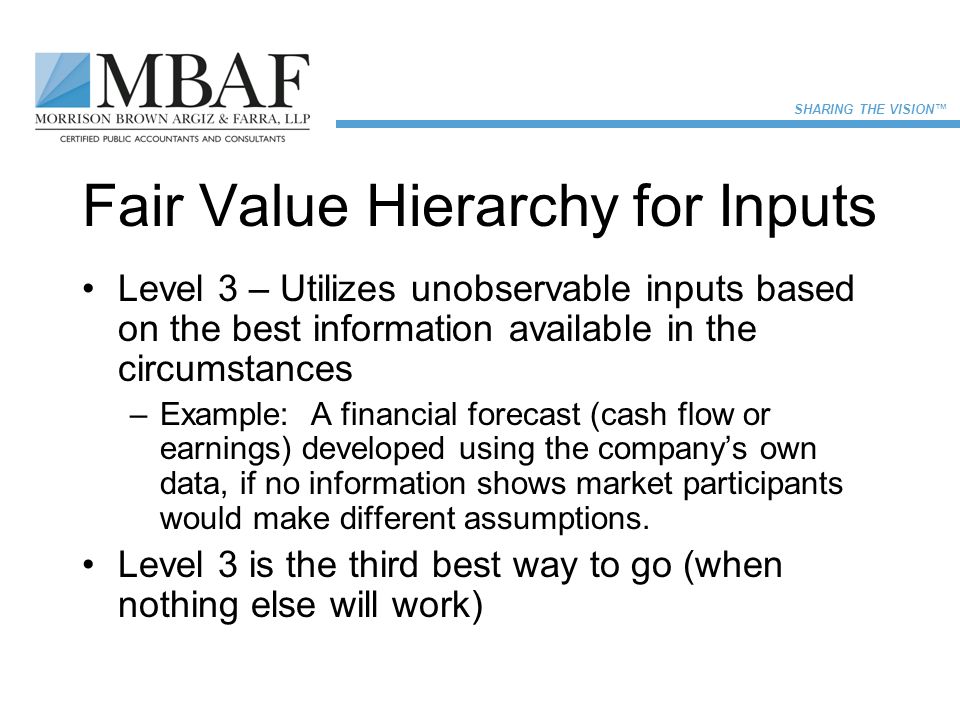 MBAF
MORRISON BROWN ARGIZ & FARRA, LLP
CERTIFIED PUBLIC ACCOUNTANTS AND CONSULTANTS

SHARING THE VISION™

Fair Value Hierarchy for Inputs

• Level 3 – Utilizes unobservable inputs based on the best information available in the circumstances
– Example: A financial forecast (cash flow or earnings) developed using the company’s own data, if no information shows market participants would make different assumptions.
• Level 3 is the third best way to go (when nothing else will work)